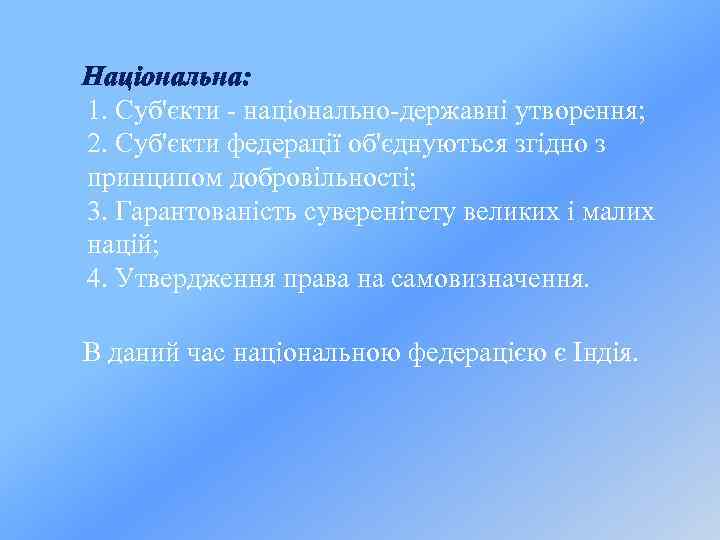 Національна:
1. Суб'єкти - національно-державні утворення;
2. Суб'єкти федерації об'єднуються згідно з принципом добровільності;
3. Гарантованість суверенітету великих і малих націй;
4. Утвердження права на самовизначення.

В даний час національною федерацією є Індія.